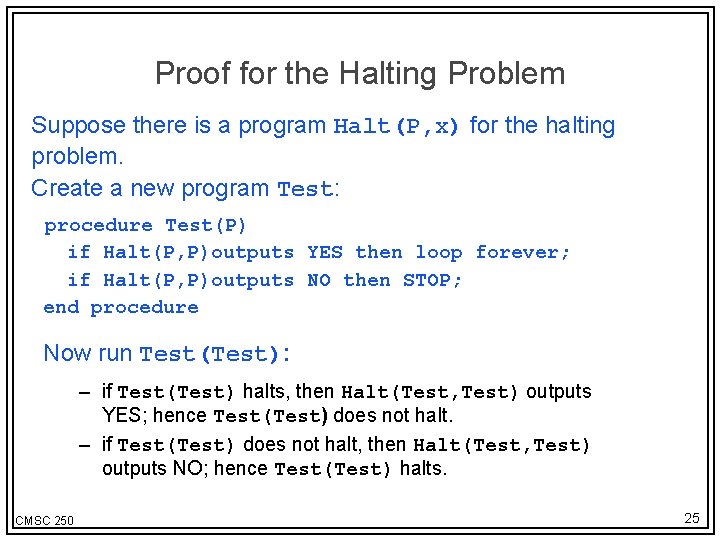 Proof for the Halting Problem

Suppose there is a program Halt(P,x) for the halting problem.

Create a new program Test:

procedure Test(P)
  if Halt(P,P)outputs YES then loop forever;
  if Halt(P,P)outputs NO then STOP;
end procedure

Now run Test(Test):

– if Test(Test) halts, then Halt(Test,Test) outputs YES; hence Test(Test) does not halt.

– if Test(Test) does not halt, then Halt(Test,Test) outputs NO; hence Test(Test) halts.

CMSC 250

25